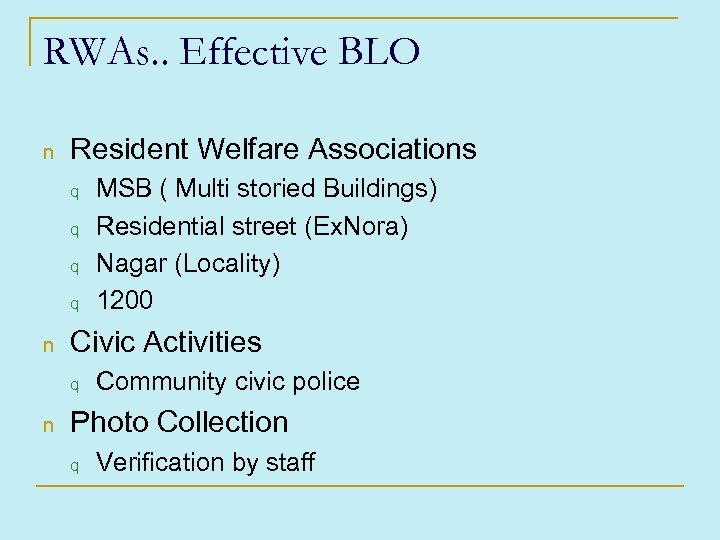 RWAs.. Effective BLO

n Resident Welfare Associations
q MSB ( Multi storied Buildings)
q Residential street (ExNora)
q Nagar (Locality)
q 1200
n Civic Activities
q Community civic police
n Photo Collection
q Verification by staff